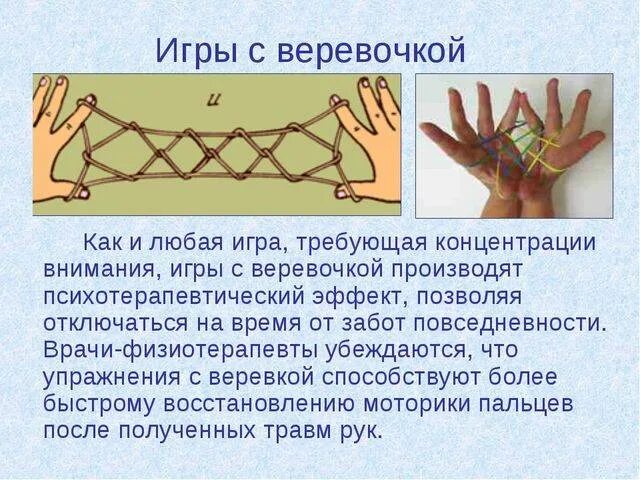 Игры с веревочкой

и

Как и любая игра, требующая концентрации внимания, игры с веревочкой производят психотерапевтический эффект, позволяя отключаться на время от забот повседневности. Врачи-физиотерапевты убеждаются, что упражнения с веревкой способствуют более быстрому восстановлению моторики пальцев после полученных травм рук.